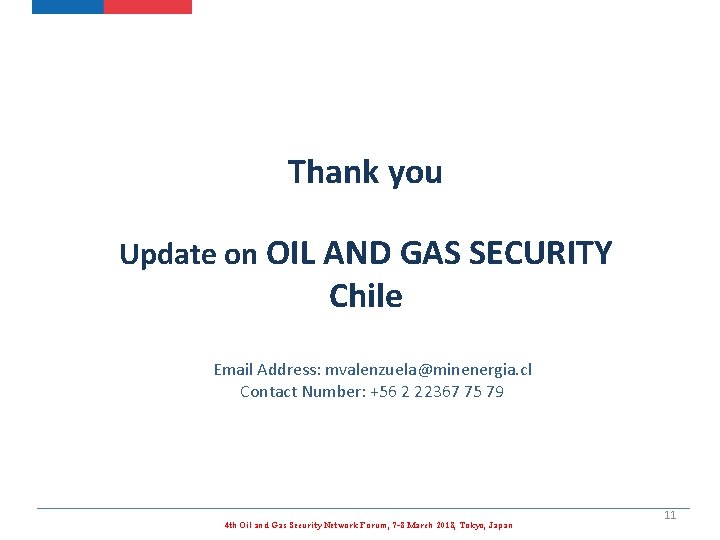 Thank you

Update on OIL AND GAS SECURITY Chile

Email Address: mvalenzuela@minenergia.cl
Contact Number: +56 2 22367 75 79

11

4th Oil and Gas Security Network Forum, 7-8 March 2018, Tokyo, Japan